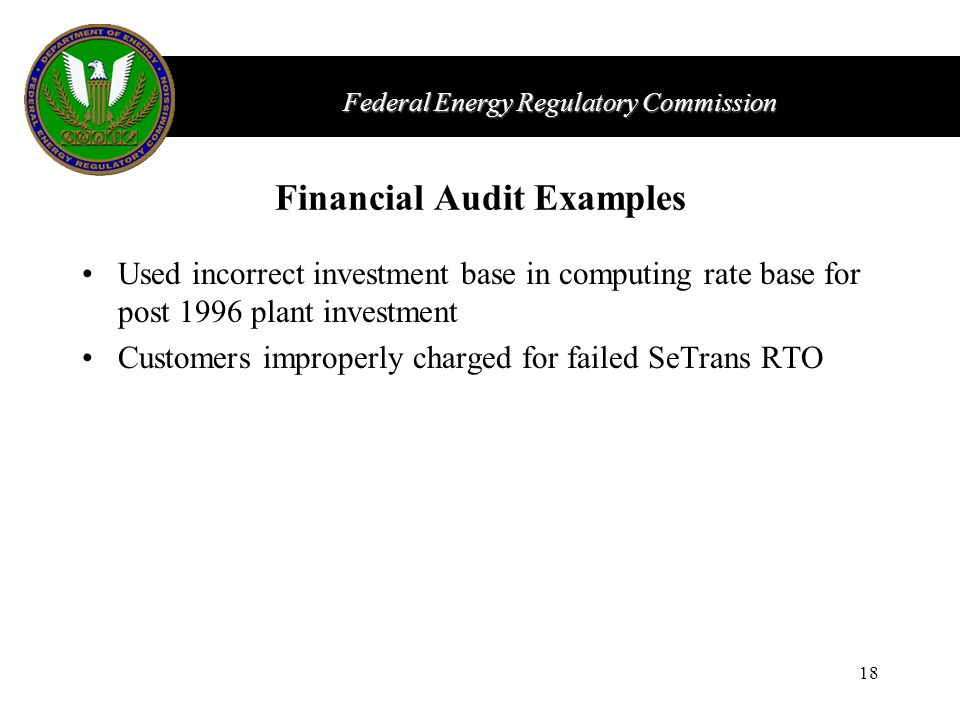 DEPARTMENT OF ENERGY
FEDERAL ENERGY REGULATORY COMMISSION

Federal Energy Regulatory Commission

Financial Audit Examples

• Used incorrect investment base in computing rate base for post 1996 plant investment
• Customers improperly charged for failed SeTrans RTO

18